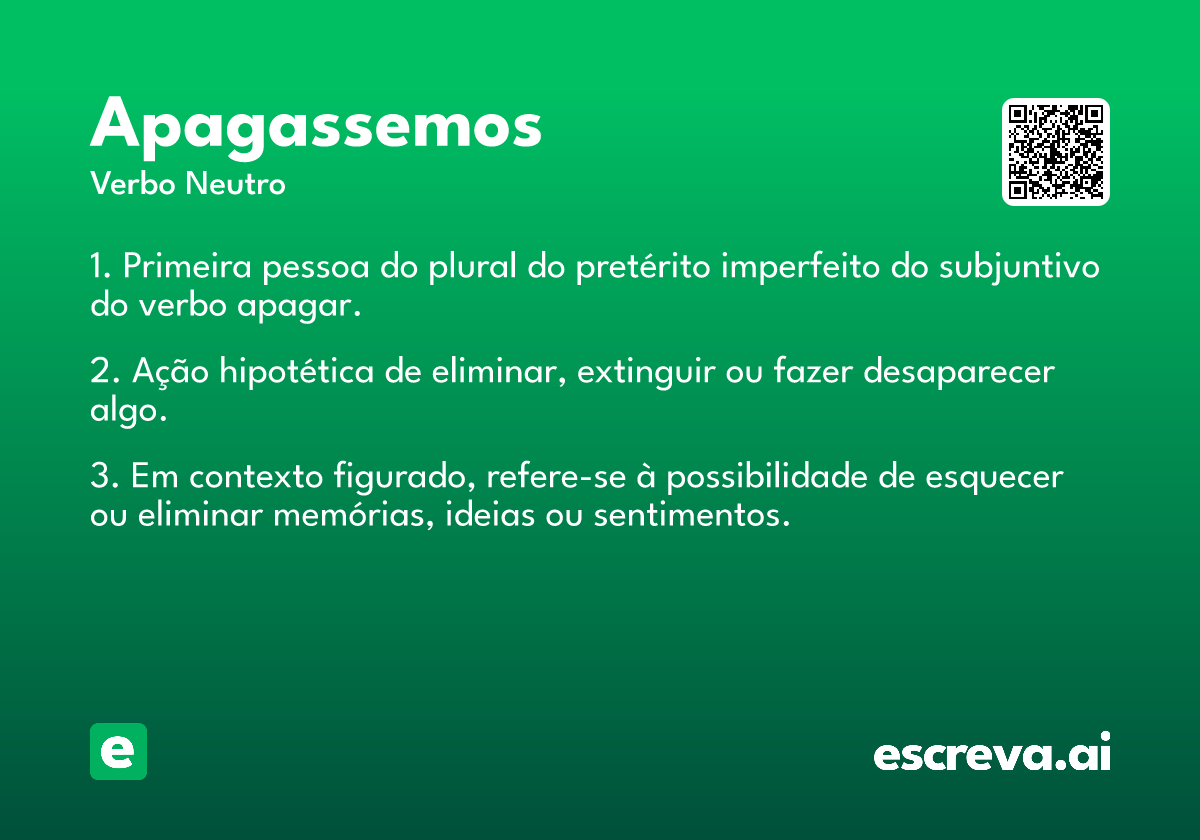 Apagassemos
Verbo Neutro

1. Primeira pessoa do plural do pretérito imperfeito do subjuntivo do verbo apagar.

2. Ação hipotética de eliminar, extinguir ou fazer desaparecer algo.

3. Em contexto figurado, refere-se à possibilidade de esquecer ou eliminar memórias, ideias ou sentimentos.

e

escreva.ai